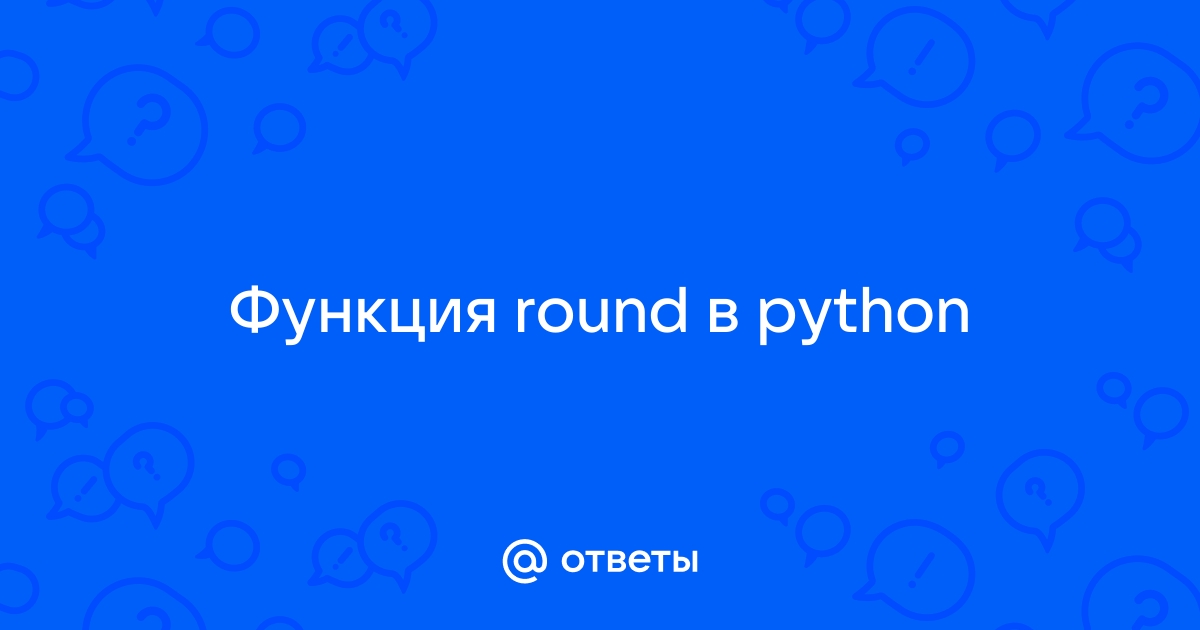 Функция round в python

@ ответы